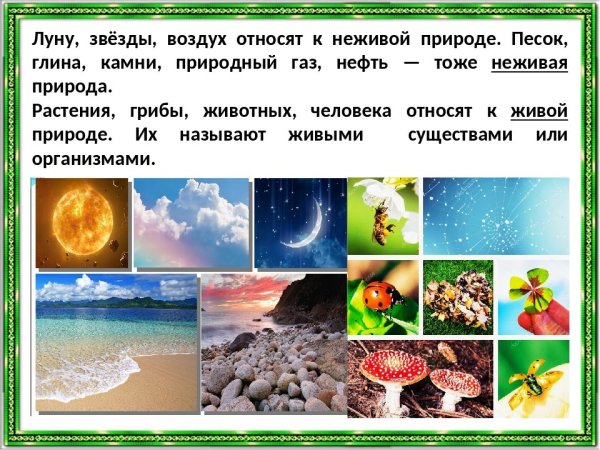 Луну, звёзды, воздух относят к неживой природе. Песок, глина, камни, природный газ, нефть — тоже неживая природа.
Растения, грибы, животных, человека относят к живой природе. Их называют живыми существами или организмами.